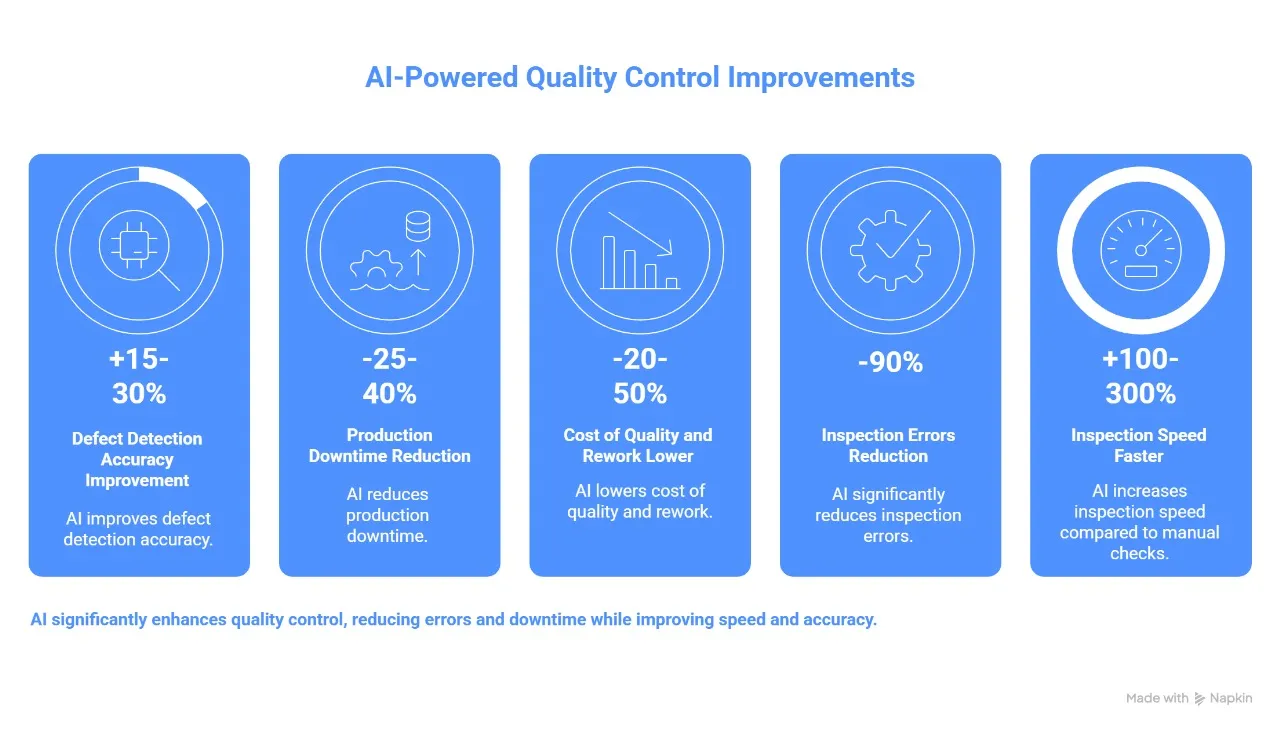 AI-Powered Quality Control Improvements

+15-30%

Defect Detection Accuracy Improvement

AI improves defect detection accuracy.

-25-40%

Production Downtime Reduction

AI reduces production downtime.

-20-50%

Cost of Quality and Rework Lower

AI lowers cost of quality and rework.

-90%

Inspection Errors Reduction

AI significantly reduces inspection errors.

+100-300%

Inspection Speed Faster

AI increases inspection speed compared to manual checks.

AI significantly enhances quality control, reducing errors and downtime while improving speed and accuracy.

Made with Napkin